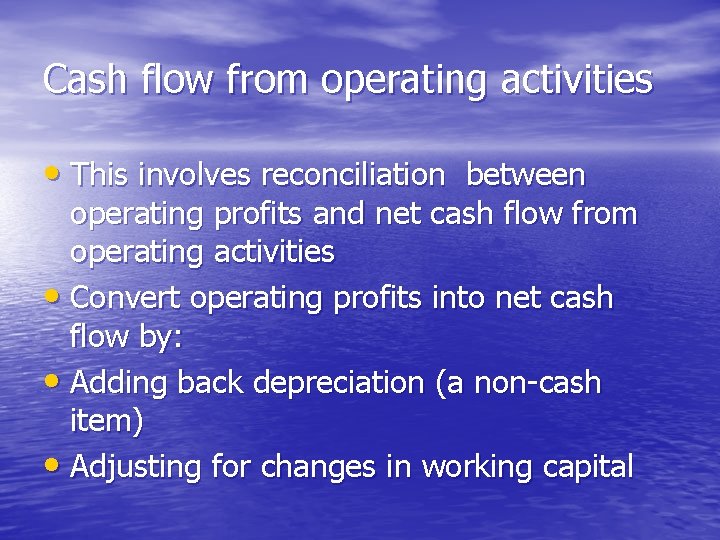 Cash flow from operating activities

• This involves reconciliation between operating profits and net cash flow from operating activities
• Convert operating profits into net cash flow by:
• Adding back depreciation (a non-cash item)
• Adjusting for changes in working capital